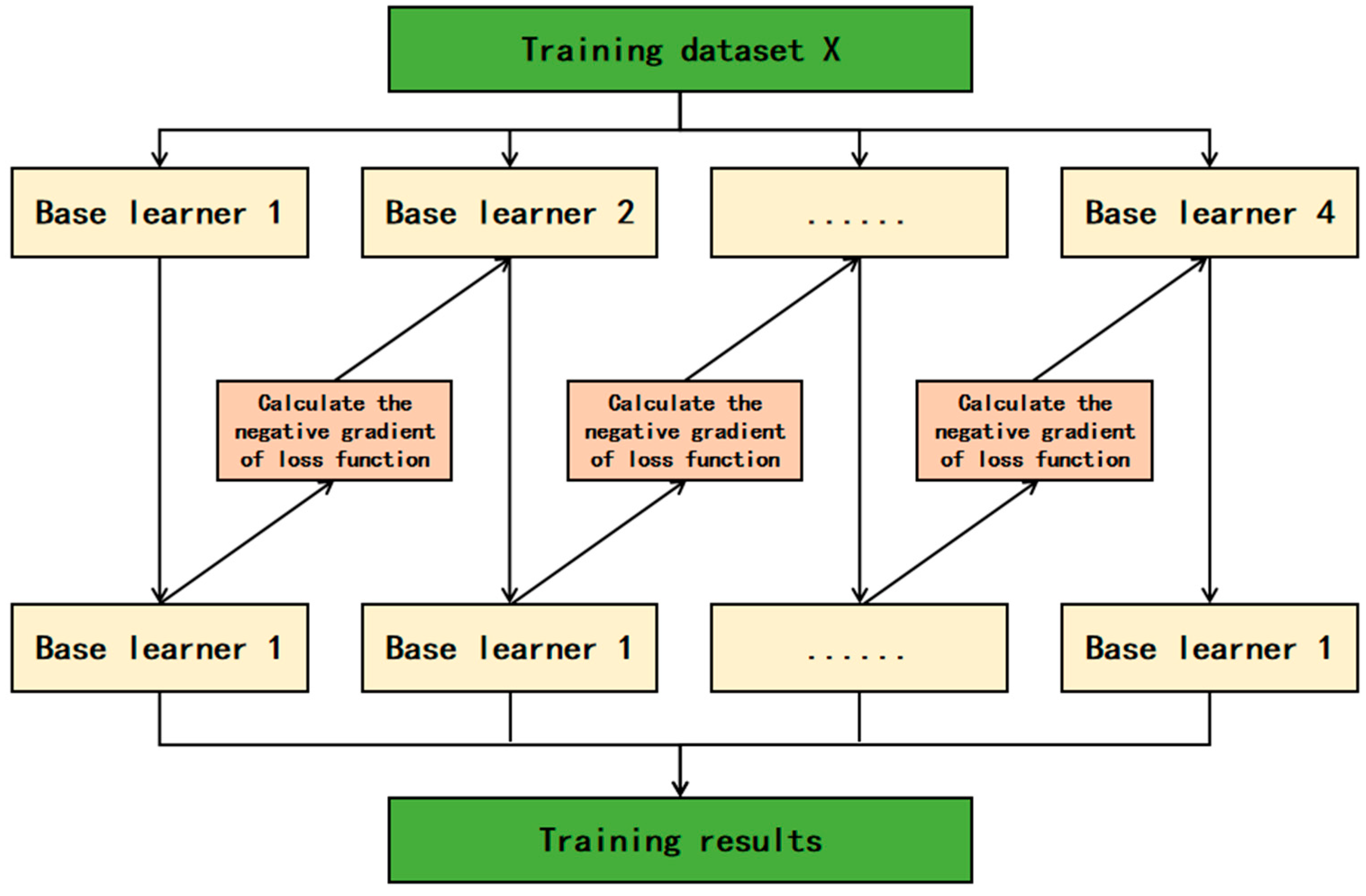 Training dataset X

Base learner 1

Base learner 2

......

Base learner 4

Calculate the negative gradient of loss function

Calculate the negative gradient of loss function

Calculate the negative gradient of loss function

Base learner 1

Base learner 1

......

Base learner 1

Training results